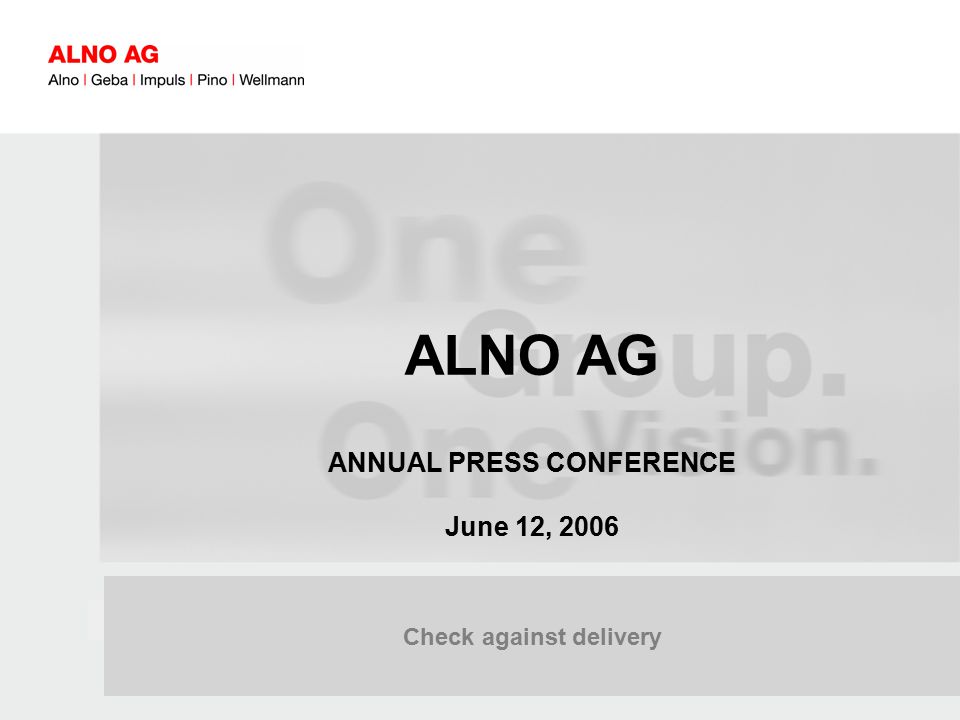 ALNO AG
Alno | Geba | Impuls | Pino | Wellmann

One Group. One Vision.

ALNO AG

ANNUAL PRESS CONFERENCE

June 12, 2006

Check against delivery